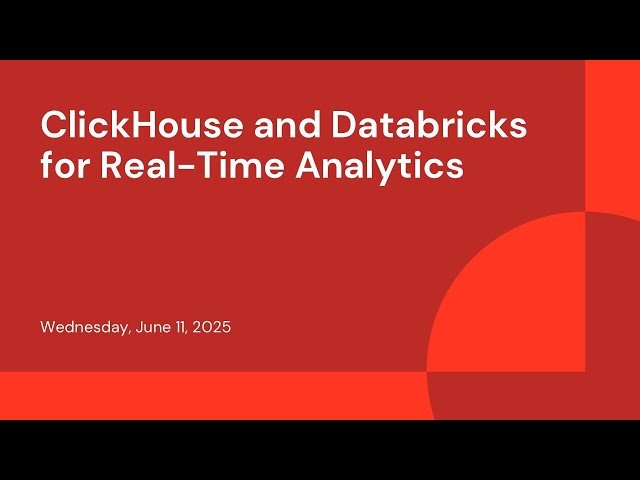 ClickHouse and Databricks for Real-Time Analytics

Wednesday, June 11, 2025